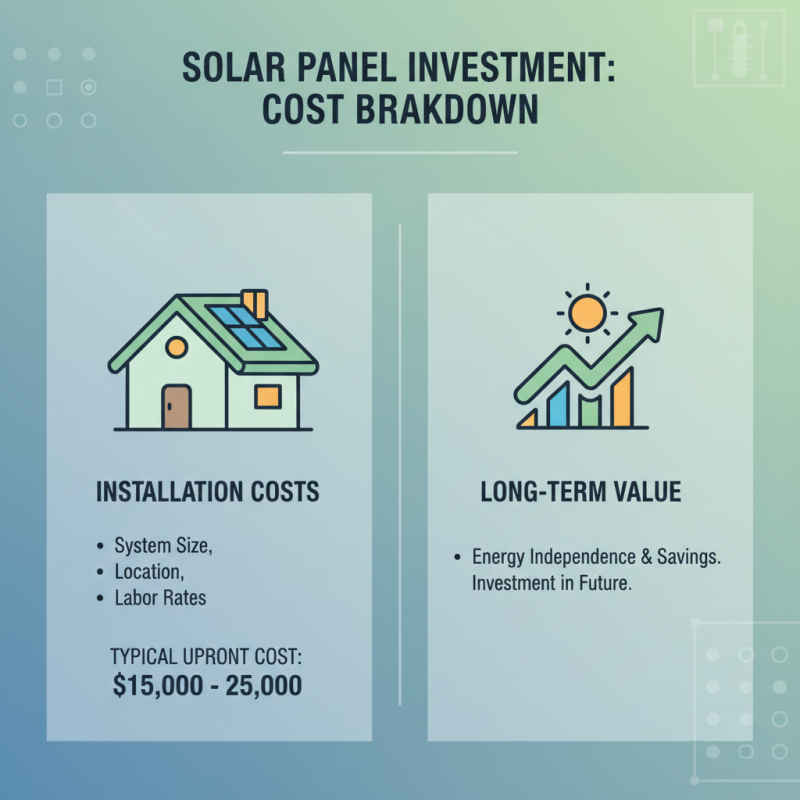 SOLAR PANEL INVESTMENT:
COST BRAKDOWN

INSTALLATION COSTS

• System Size,
• Location,
• Labor Rates

TYPICAL UPRONT COST:
$15,000 - 25,000

LONG-TERM VALUE

• Energy Independence & Savings. Investment in Future.